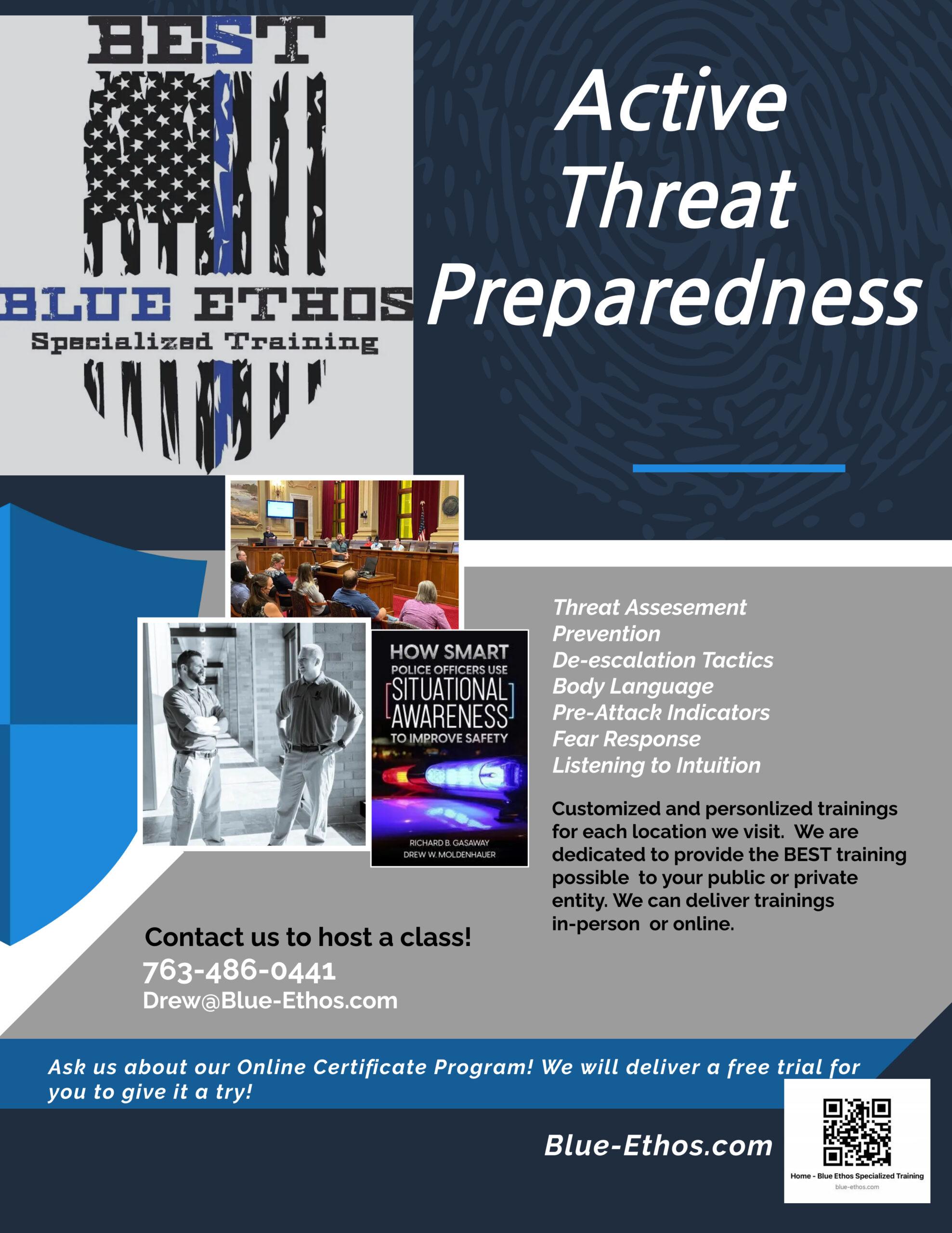 BEST
BLUE ETHOS
Specialized Training

Active Threat Preparedness

HOW SMART POLICE OFFICERS USE SITUATIONAL AWARENESS TO IMPROVE SAFETY
RICHARD B. GASAWAY
DREW W. MOLDENHAUER

Threat Assesement
Prevention
De-escalation Tactics
Body Language
Pre-Attack Indicators
Fear Response
Listening to Intuition

Customized and personlized trainings for each location we visit. We are dedicated to provide the BEST training possible to your public or private entity. We can deliver trainings in-person or online.

Contact us to host a class!
763-486-0441
Drew@Blue-Ethos.com

Ask us about our Online Certificate Program! We will deliver a free trial for you to give it a try!

Blue-Ethos.com

Home - Blue Ethos Specialized Training
blue-ethos.com